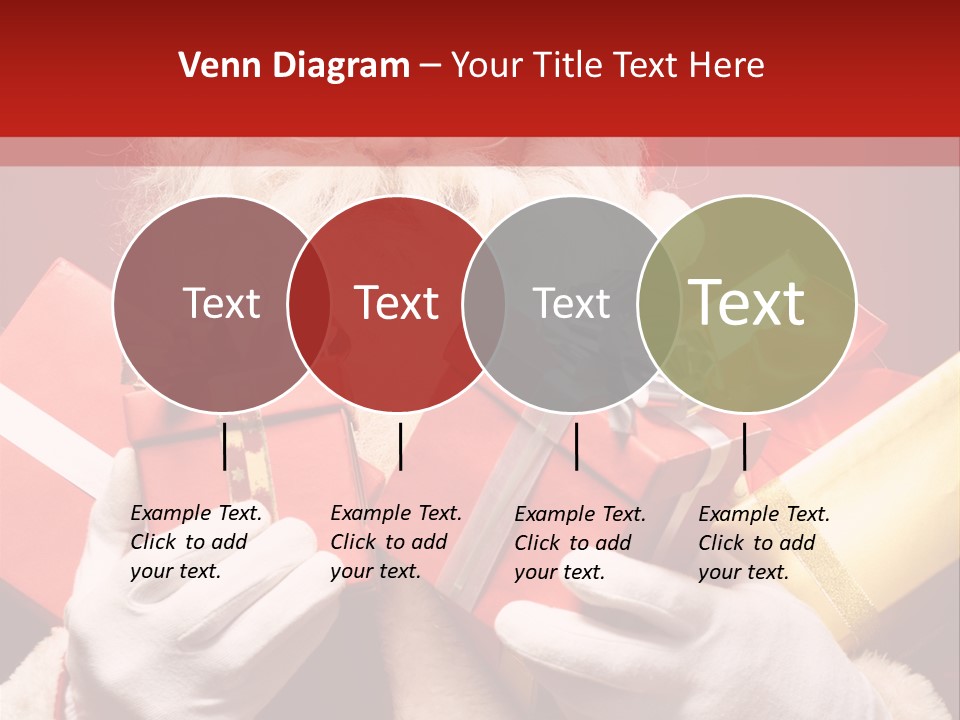 Venn Diagram – Your Title Text Here

Text

Text

Text

Text

Example Text. Click to add your text.

Example Text. Click to add your text.

Example Text. Click to add your text.

Example Text. Click to add your text.